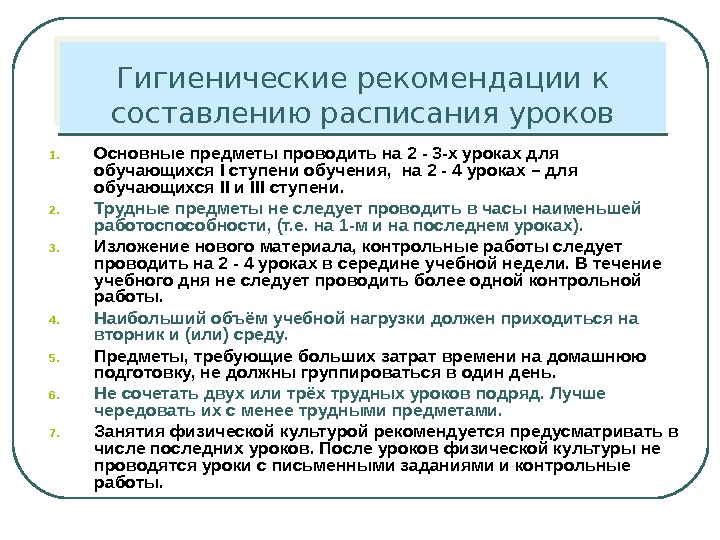 Гигиенические рекомендации к составлению расписания уроков

1. Основные предметы проводить на 2 - 3-х уроках для обучающихся I ступени обучения, на 2 - 4 уроках – для обучающихся II и III ступени.
2. Трудные предметы не следует проводить в часы наименьшей работоспособности, (т.е. на 1-м и на последнем уроках).
3. Изложение нового материала, контрольные работы следует проводить на 2 - 4 уроках в середине учебной недели. В течение учебного дня не следует проводить более одной контрольной работы.
4. Наибольший объём учебной нагрузки должен приходиться на вторник и (или) среду.
5. Предметы, требующие больших затрат времени на домашнюю подготовку, не должны группироваться в один день.
6. Не сочетать двух или трёх трудных уроков подряд. Лучше чередовать их с менее трудными предметами.
7. Занятия физической культурой рекомендуется предусматривать в числе последних уроков. После уроков физической культуры не проводятся уроки с письменными заданиями и контрольные работы.